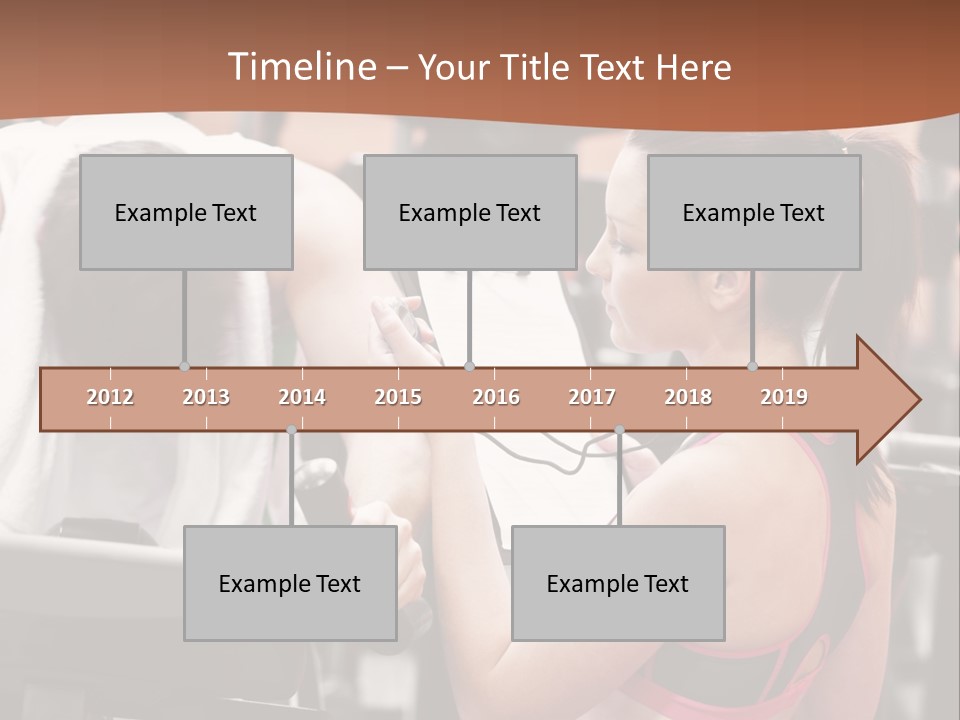 Timeline – Your Title Text Here

Example Text

Example Text

Example Text

2012 2013 2014 2015 2016 2017 2018 2019

Example Text

Example Text